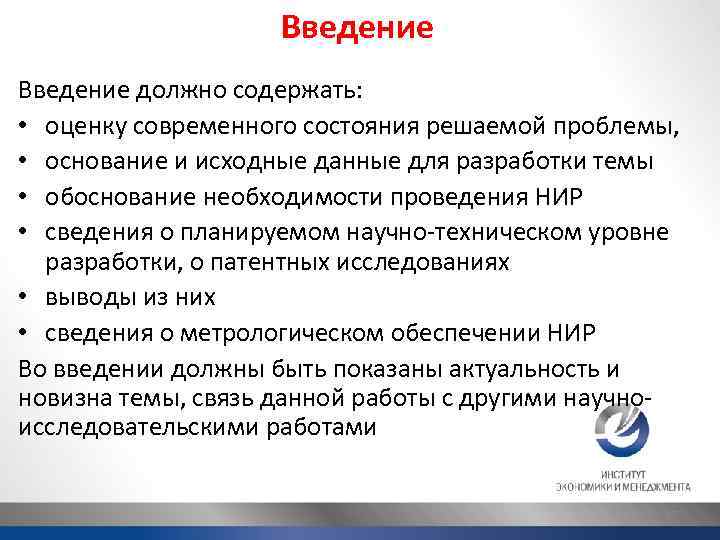 Введение

Введение должно содержать:

• оценку современного состояния решаемой проблемы,
• основание и исходные данные для разработки темы
• обоснование необходимости проведения НИР
• сведения о планируемом научно-техническом уровне разработки, о патентных исследованиях
• выводы из них
• сведения о метрологическом обеспечении НИР

Во введении должны быть показаны актуальность и новизна темы, связь данной работы с другими научно-исследовательскими работами

ИНСТИТУТ ЭКОНОМИКИ И МЕНЕДЖМЕНТА